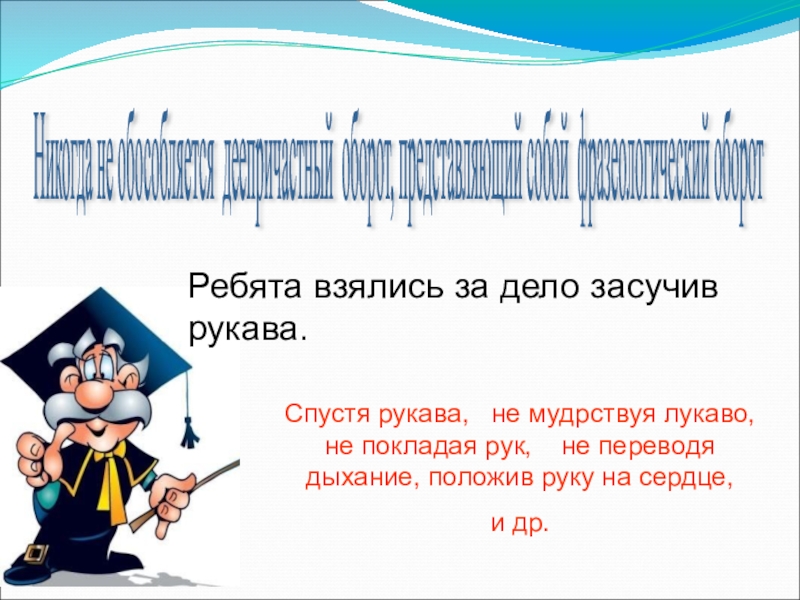 Никогда не обособляется деепричастный оборот, представляющий собой фразеологический оборот

Ребята взялись за дело засучив рукава.

Спустя рукава, не мудрствуя лукаво, не покладая рук, не переводя дыхание, положив руку на сердце,

и др.